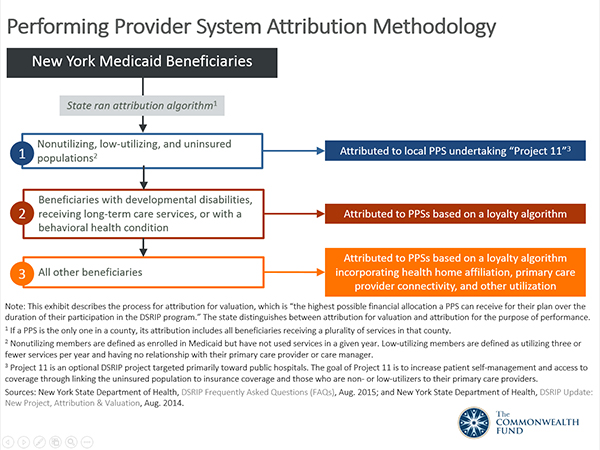 Performing Provider System Attribution Methodology

New York Medicaid Beneficiaries

State ran attribution algorithm$^1$

1 Nonutilizing, low-utilizing, and uninsured populations$^2$

Attributed to local PPS undertaking "Project 11"$^3$

2 Beneficiaries with developmental disabilities, receiving long-term care services, or with a behavioral health condition

Attributed to PPSs based on a loyalty algorithm

3 All other beneficiaries

Attributed to PPSs based on a loyalty algorithm incorporating health home affiliation, primary care provider connectivity, and other utilization

Note: This exhibit describes the process for attribution for valuation, which is "the highest possible financial allocation a PPS can receive for their plan over the duration of their participation in the DSRIP program." The state distinguishes between attribution for valuation and attribution for the purpose of performance.

$^1$ If a PPS is the only one in a county, its attribution includes all beneficiaries receiving a plurality of services in that county.

$^2$ Nonutilizing members are defined as enrolled in Medicaid but have not used services in a given year. Low-utilizing members are defined as utilizing three or fewer services per year and having no relationship with their primary care provider or care manager.

$^3$ Project 11 is an optional DSRIP project targeted primarily toward public hospitals. The goal of Project 11 is to increase patient self-management and access to coverage through linking the uninsured population to insurance coverage and those who are non- or low-utilizers to their primary care providers.

Sources: New York State Department of Health, DSRIP Frequently Asked Questions (FAQs), Aug. 2015; and New York State Department of Health, DSRIP Update: New Project, Attribution & Valuation, Aug. 2014.

The COMMONWEALTH FUND